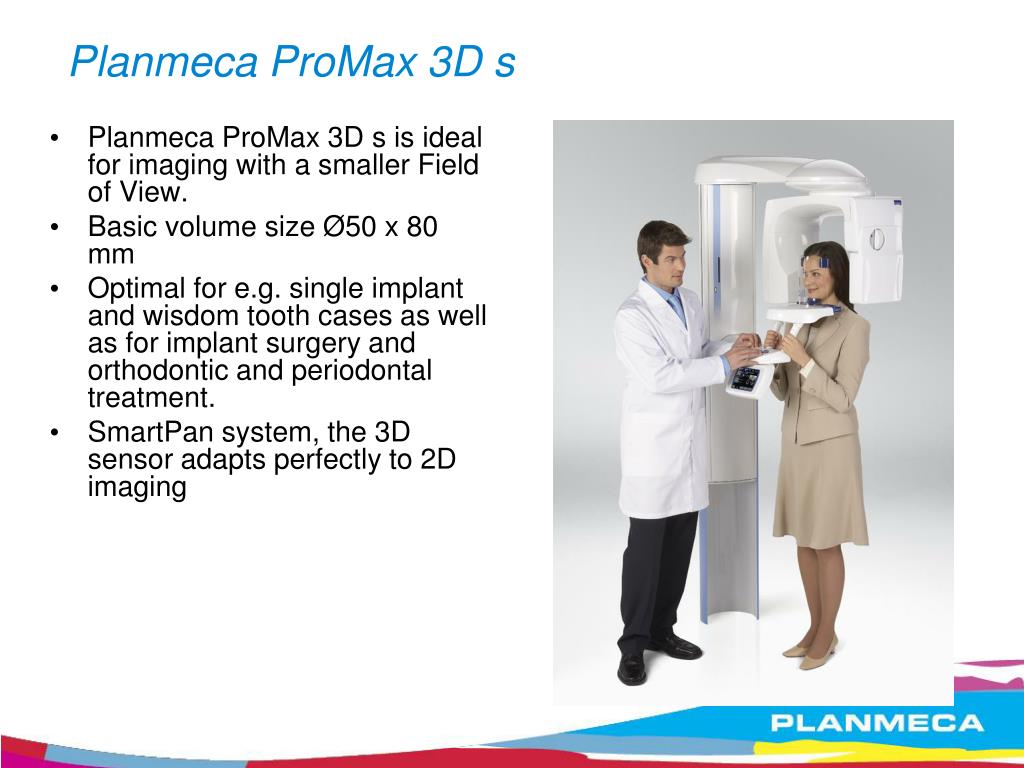 Planmeca ProMax 3D s

• Planmeca ProMax 3D s is ideal for imaging with a smaller Field of View.
• Basic volume size Ø50 x 80 mm
• Optimal for e.g. single implant and wisdom tooth cases as well as for implant surgery and orthodontic and periodontal treatment.
• SmartPan system, the 3D sensor adapts perfectly to 2D imaging

PLANMECA